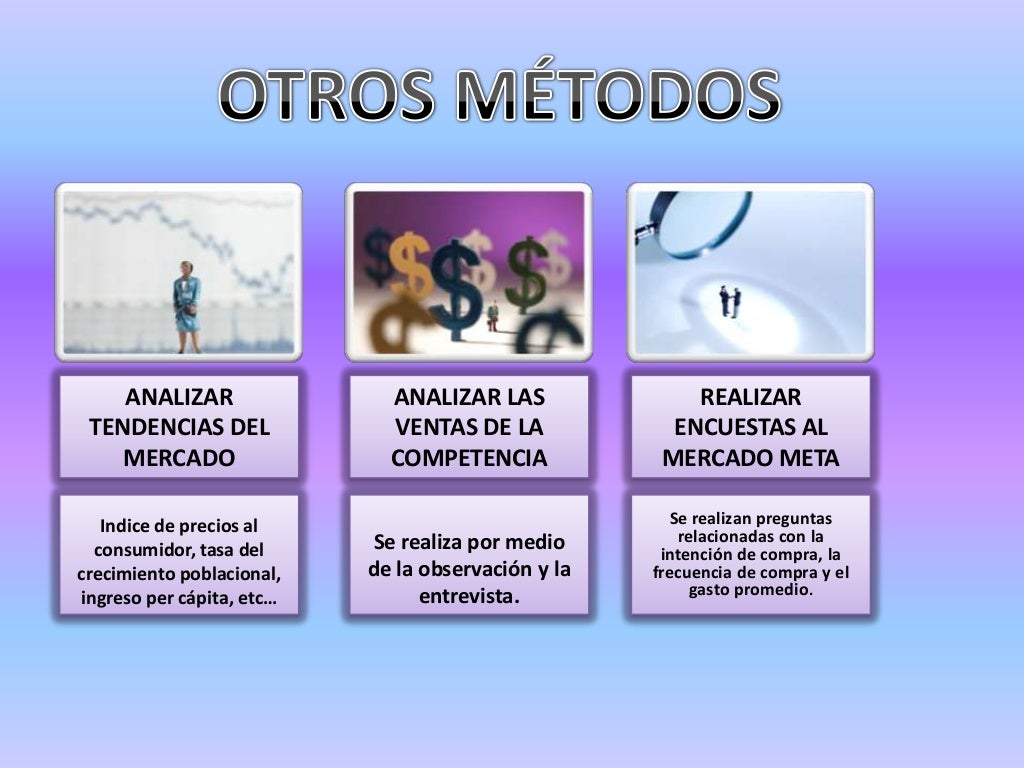 OTROS MÉTODOS

ANALIZAR TENDENCIAS DEL MERCADO

Indice de precios al consumidor, tasa del crecimiento poblacional, ingreso per cápita, etc…

ANALIZAR LAS VENTAS DE LA COMPETENCIA

Se realiza por medio de la observación y la entrevista.

REALIZAR ENCUESTAS AL MERCADO META

Se realizan preguntas relacionadas con la intención de compra, la frecuencia de compra y el gasto promedio.